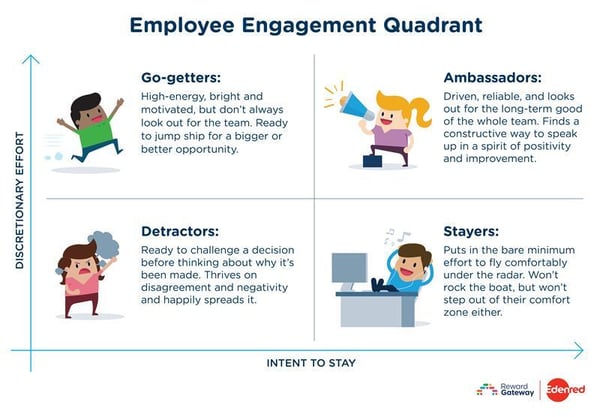 Employee Engagement Quadrant

DISCRETIONARY EFFORT

Go-getters:

High-energy, bright and motivated, but don't always look out for the team. Ready to jump ship for a bigger or better opportunity.

Ambassadors:

Driven, reliable, and looks out for the long-term good of the whole team. Finds a constructive way to speak up in a spirit of positivity and improvement.

Detractors:

Ready to challenge a decision before thinking about why it's been made. Thrives on disagreement and negativity and happily spreads it.

Stayers:

Puts in the bare minimum effort to fly comfortably under the radar. Won't rock the boat, but won't step out of their comfort zone either.

INTENT TO STAY

Reward Gateway

Edenred